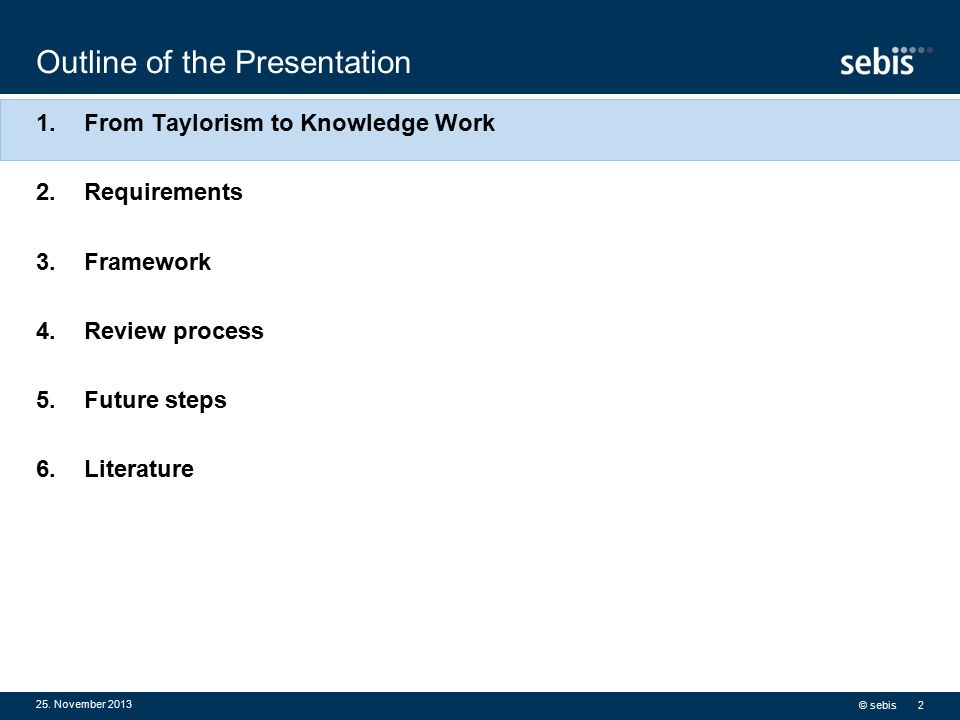 Outline of the Presentation

sebis

1. From Taylorism to Knowledge Work

2. Requirements

3. Framework

4. Review process

5. Future steps

6. Literature

25. November 2013

© sebis 2